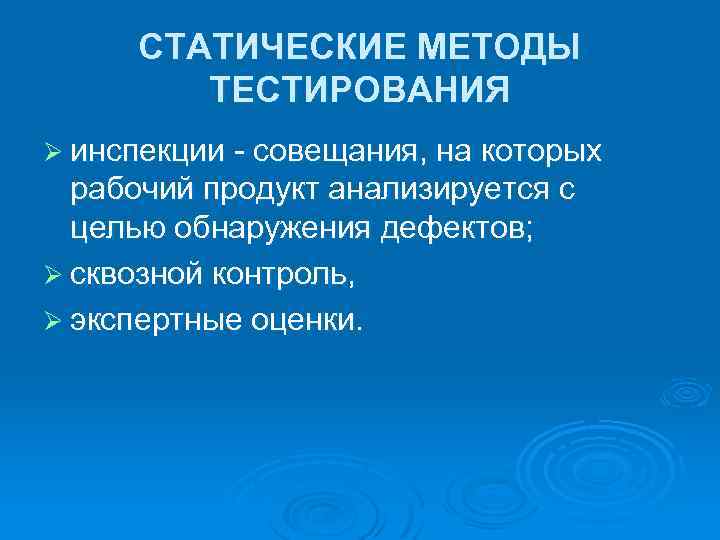 СТАТИЧЕСКИЕ МЕТОДЫ ТЕСТИРОВАНИЯ

➢ инспекции - совещания, на которых рабочий продукт анализируется с целью обнаружения дефектов;

➢ сквозной контроль,

➢ экспертные оценки.